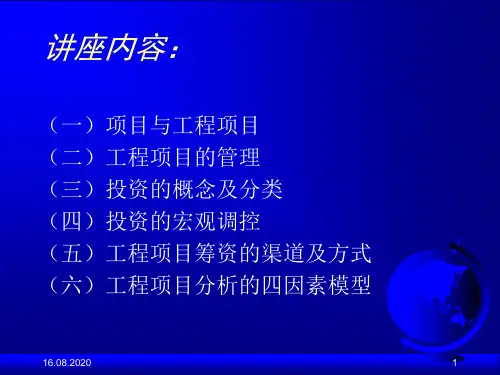 讲座内容：

（一）项目与工程项目
（二）工程项目的管理
（三）投资的概念及分类
（四）投资的宏观调控
（五）工程项目筹资的渠道及方式
（六）工程项目分析的四因素模型

16.08.2020

1